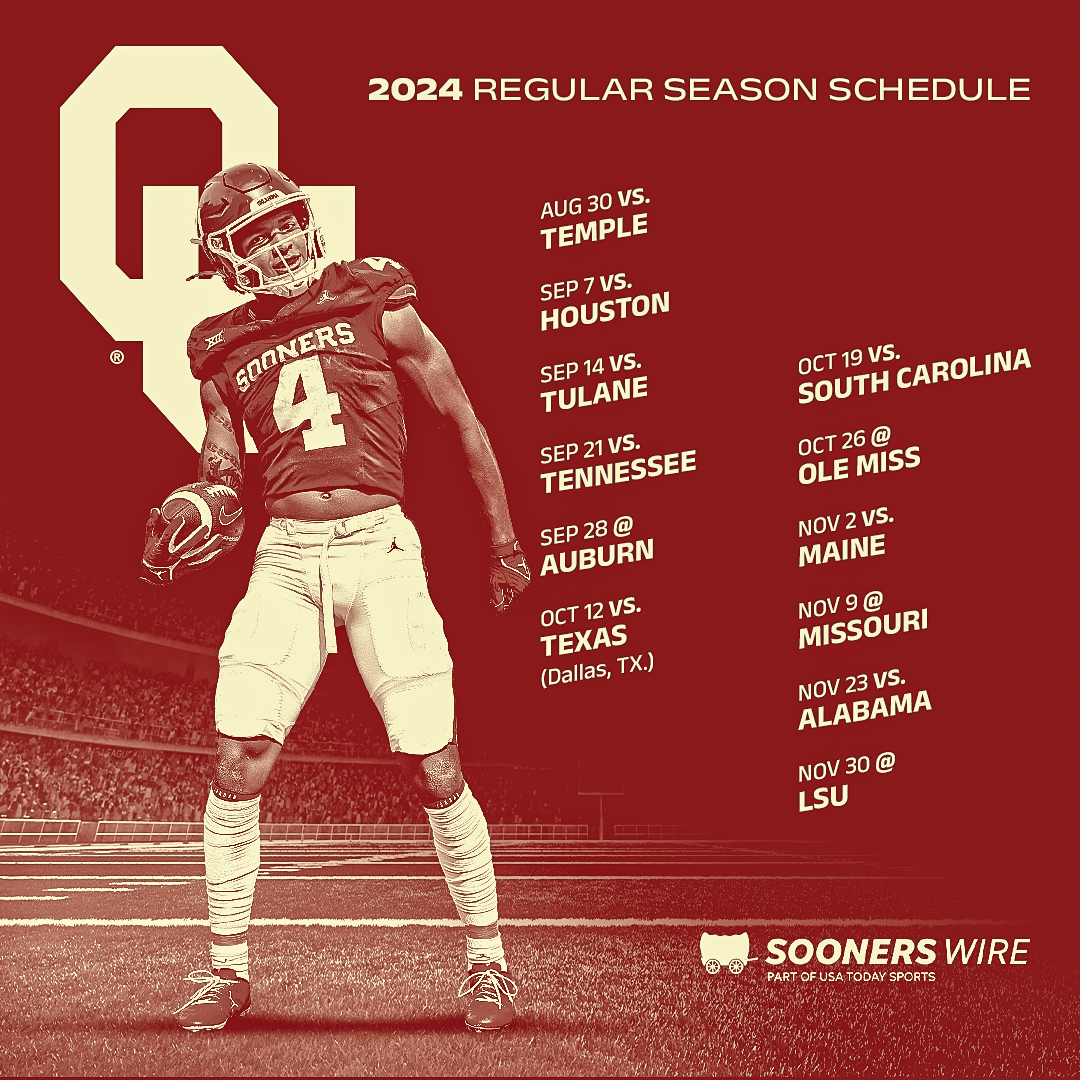 2024 REGULAR SEASON SCHEDULE

®

SOONERS
4

AUG 30 VS.
TEMPLE

SEP 7 VS.
HOUSTON

SEP 14 VS.
TULANE

SEP 21 VS.
TENNESSEE

SEP 28 @
AUBURN

OCT 12 VS.
TEXAS
(Dallas, TX.)

OCT 19 VS.
SOUTH CAROLINA

OCT 26 @
OLE MISS

NOV 2 VS.
MAINE

NOV 9 @
MISSOURI

NOV 23 VS.
ALABAMA

NOV 30 @
LSU

SOONERS WIRE
PART OF USA TODAY SPORTS